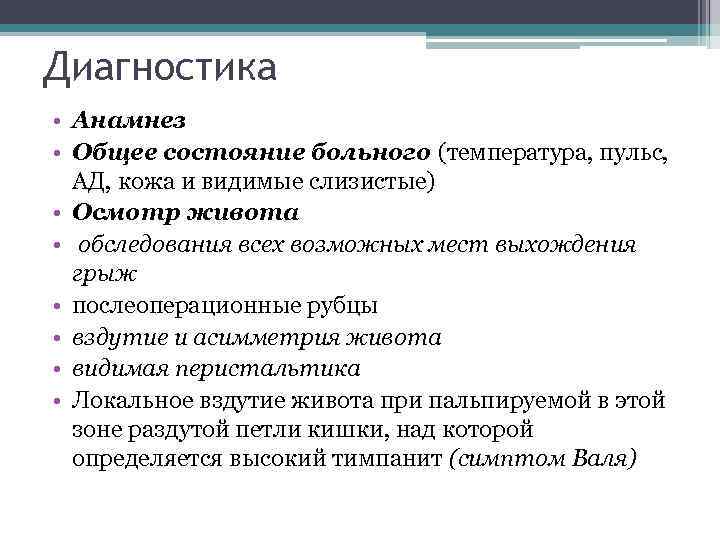 Диагностика

• Анамнез
• Общее состояние больного (температура, пульс, АД, кожа и видимые слизистые)
• Осмотр живота
• обследования всех возможных мест выхождения грыж
• послеоперационные рубцы
• вздутие и асимметрия живота
• видимая перистальтика
• Локальное вздутие живота при пальпируемой в этой зоне раздутой петли кишки, над которой определяется высокий тимпанит (симптом Валя)